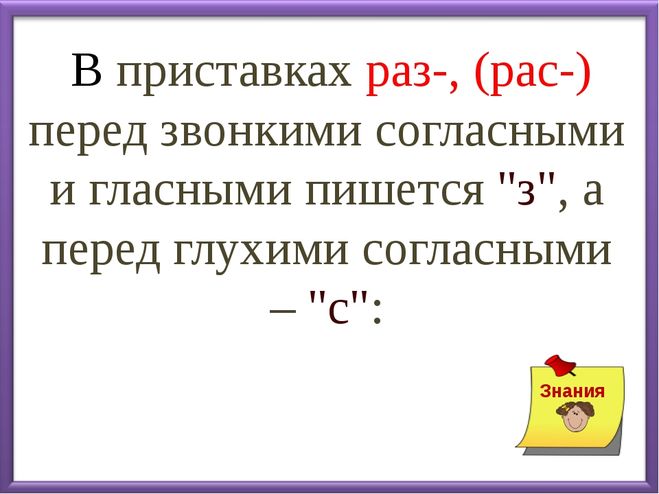 В приставках раз-, (рас-) перед звонкими согласными и гласными пишется "з", а перед глухими согласными – "с":

Знания